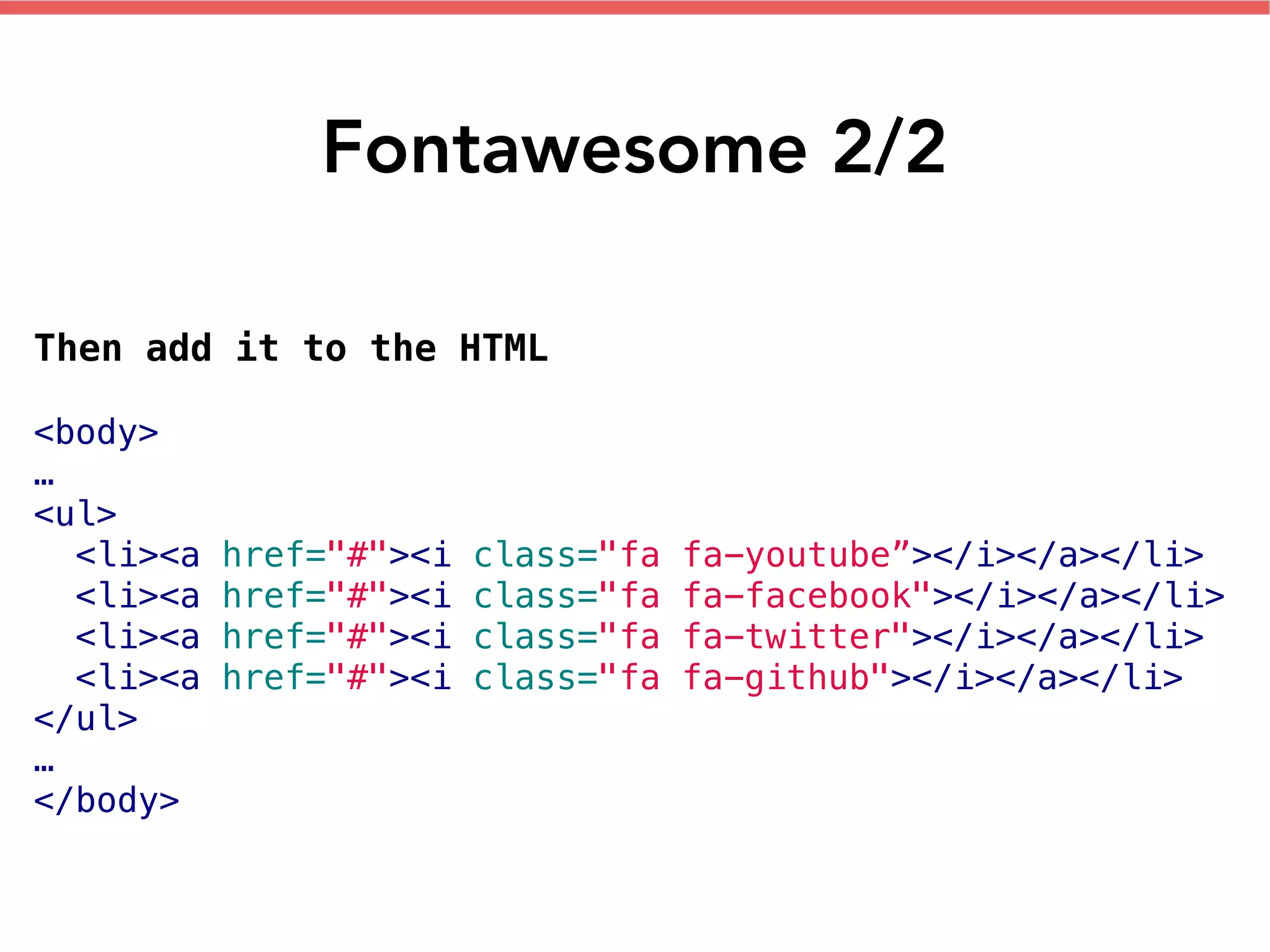 Fontawesome 2/2

Then add it to the HTML

<body>
…
<ul>
<li><a href="#"><i class="fa fa-youtube”></i></a></li>
<li><a href="#"><i class="fa fa-facebook"></i></a></li>
<li><a href="#"><i class="fa fa-twitter"></i></a></li>
<li><a href="#"><i class="fa fa-github"></i></a></li>
</ul>
…
</body>